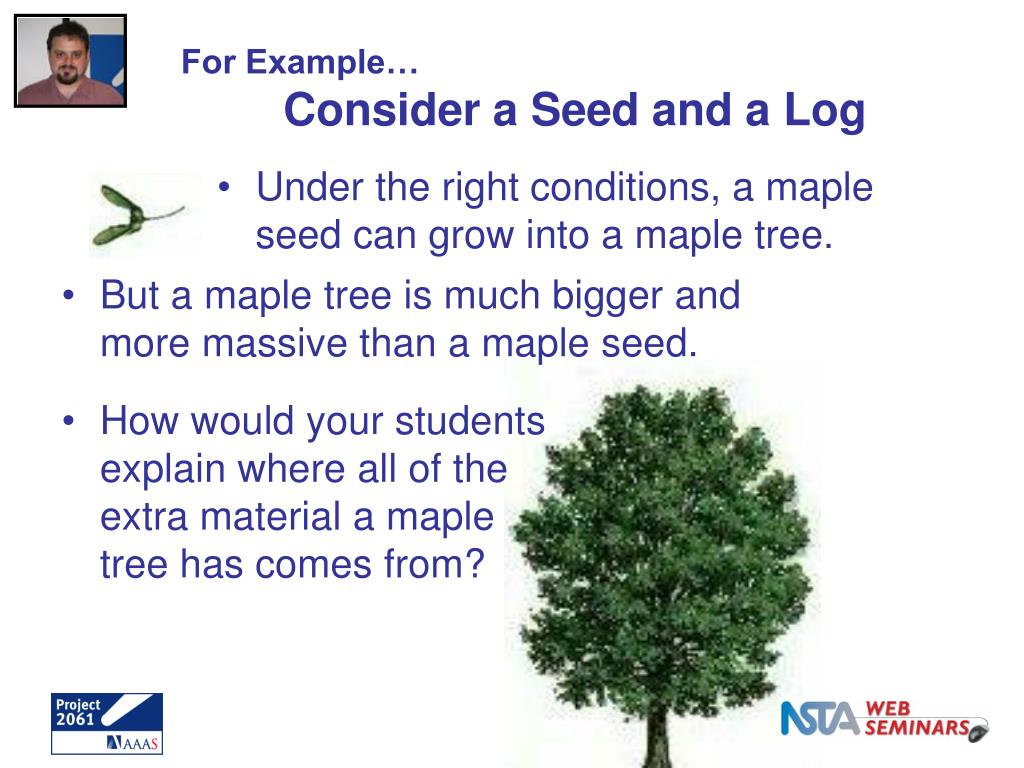 For Example…
Consider a Seed and a Log

• Under the right conditions, a maple seed can grow into a maple tree.

• But a maple tree is much bigger and more massive than a maple seed.

• How would your students explain where all of the extra material a maple tree has comes from?

Project 2061
AAAS

NSTA WEB SEMINARS